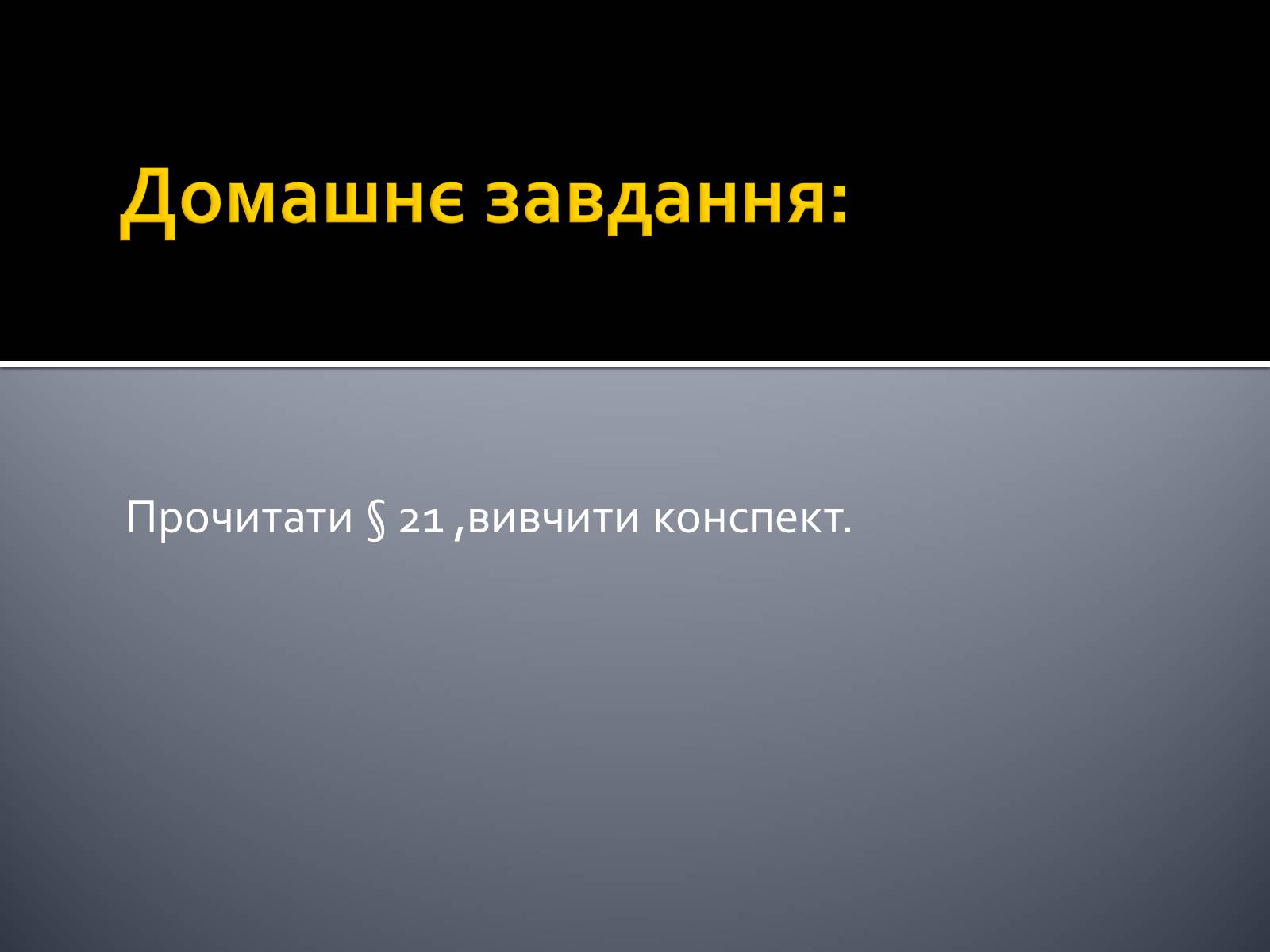 Домашнє завдання:

Прочитати § 21 ,вивчити конспект.